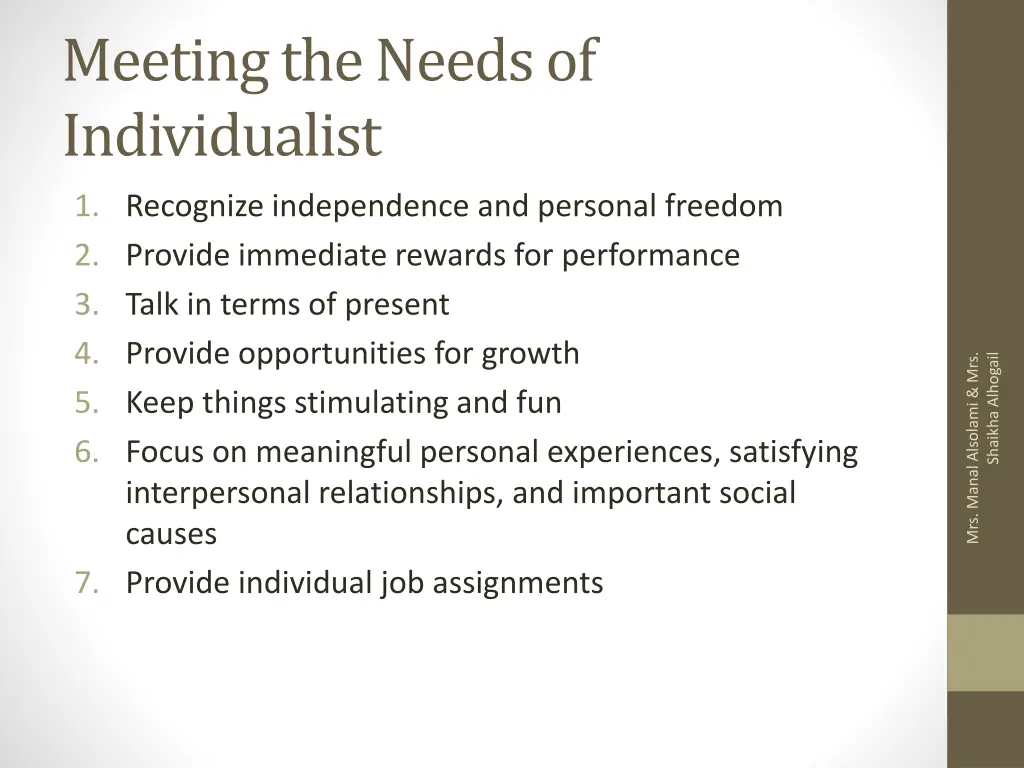 Meeting the Needs of Individualist

1. Recognize independence and personal freedom
2. Provide immediate rewards for performance
3. Talk in terms of present
4. Provide opportunities for growth
5. Keep things stimulating and fun
6. Focus on meaningful personal experiences, satisfying interpersonal relationships, and important social causes
7. Provide individual job assignments

Mrs. Manal Alsolami & Mrs. Shaikha Alhogail